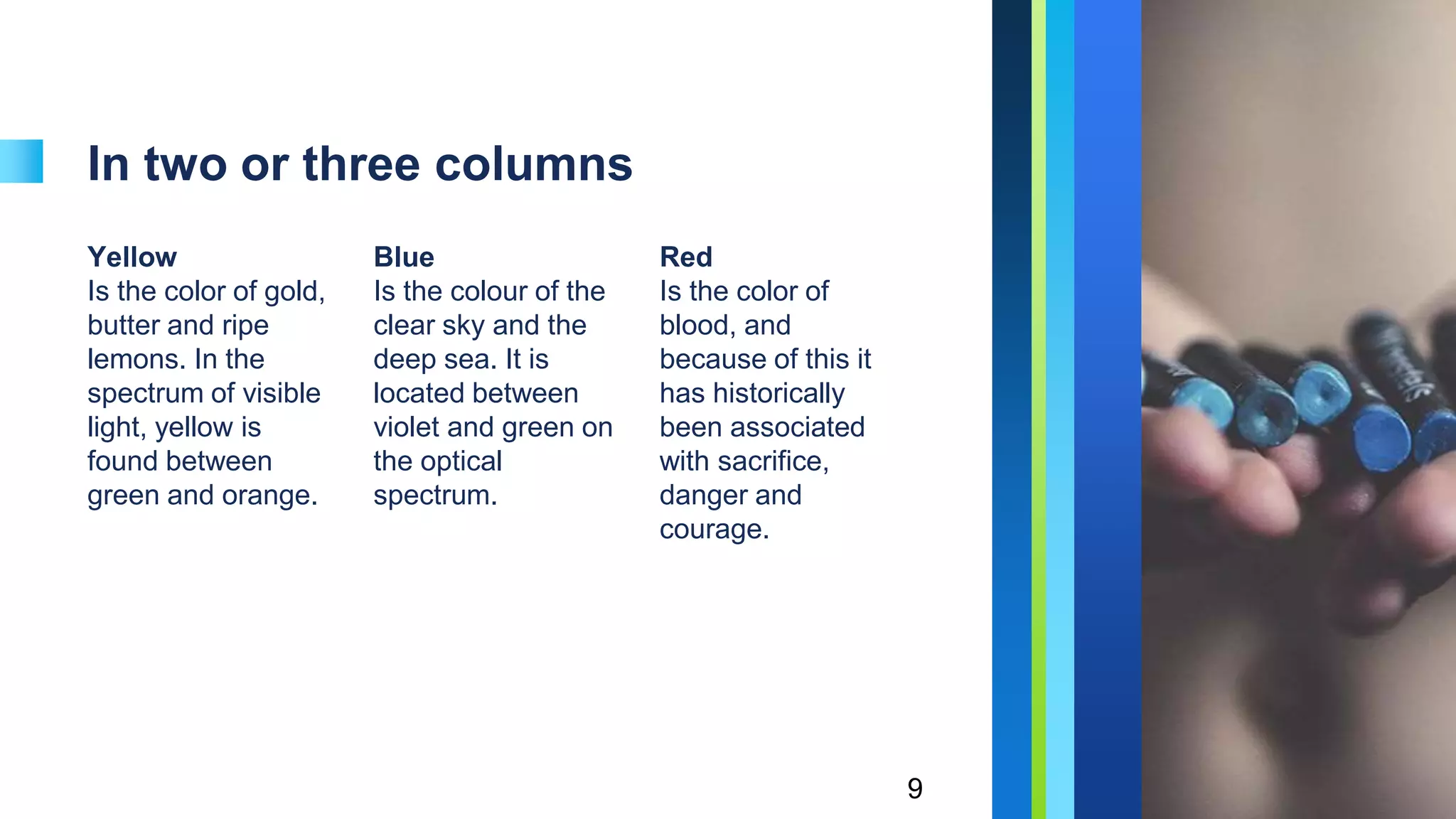 In two or three columns

Yellow
Is the color of gold, butter and ripe lemons. In the spectrum of visible light, yellow is found between green and orange.

Blue
Is the colour of the clear sky and the deep sea. It is located between violet and green on the optical spectrum.

Red
Is the color of blood, and because of this it has historically been associated with sacrifice, danger and courage.

9